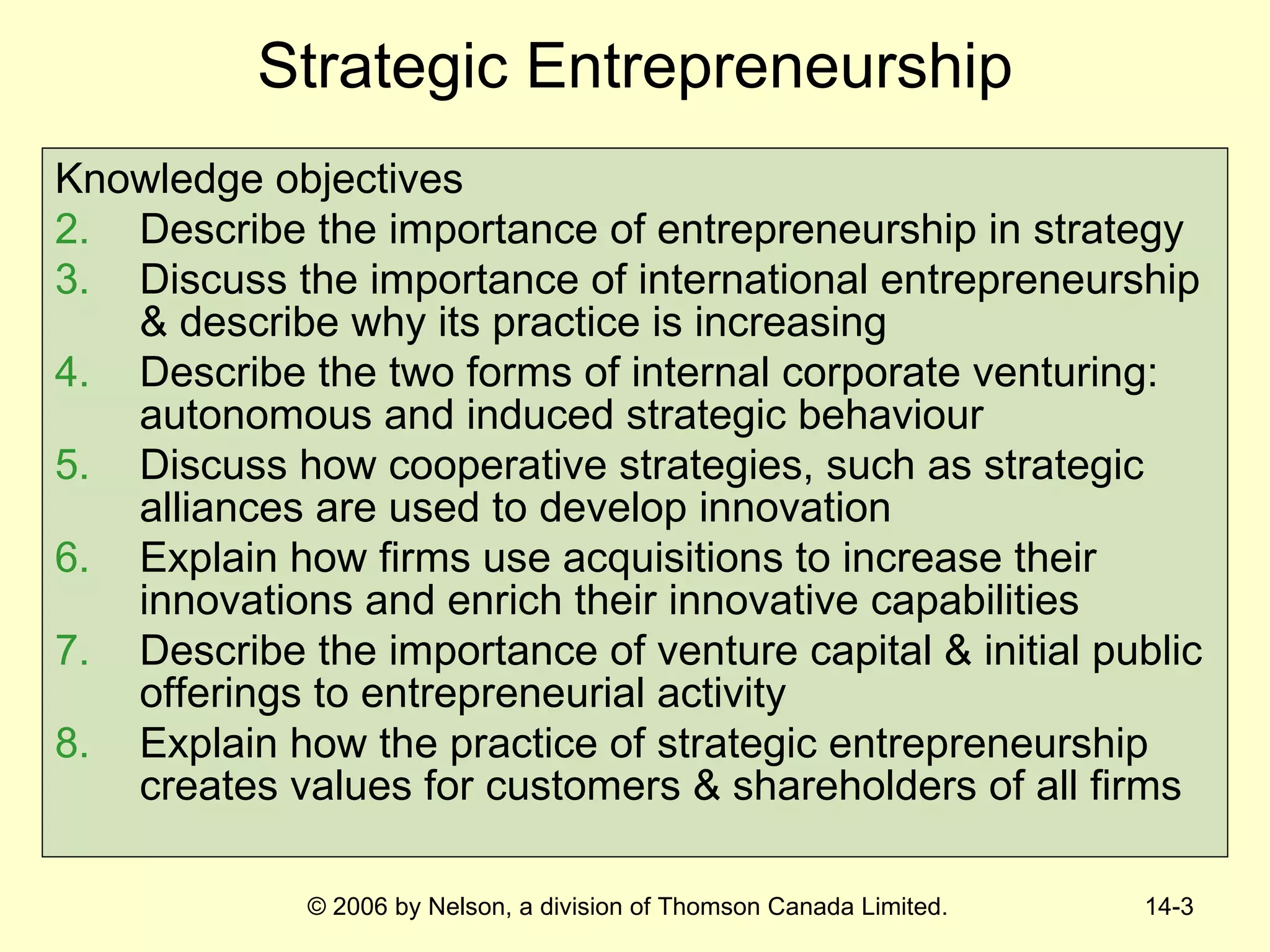 Strategic Entrepreneurship

Knowledge objectives

2. Describe the importance of entrepreneurship in strategy
3. Discuss the importance of international entrepreneurship & describe why its practice is increasing
4. Describe the two forms of internal corporate venturing: autonomous and induced strategic behaviour
5. Discuss how cooperative strategies, such as strategic alliances are used to develop innovation
6. Explain how firms use acquisitions to increase their innovations and enrich their innovative capabilities
7. Describe the importance of venture capital & initial public offerings to entrepreneurial activity
8. Explain how the practice of strategic entrepreneurship creates values for customers & shareholders of all firms

© 2006 by Nelson, a division of Thomson Canada Limited.

14-3